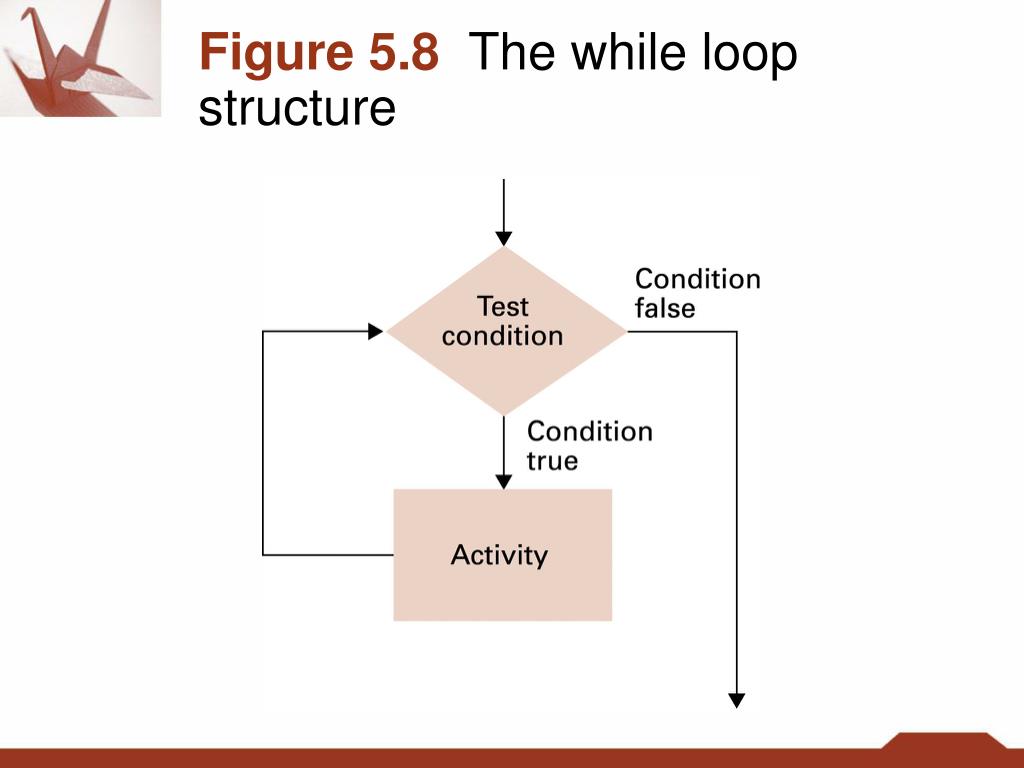 Figure 5.8 The while loop structure

Test condition

Condition false

Condition true

Activity